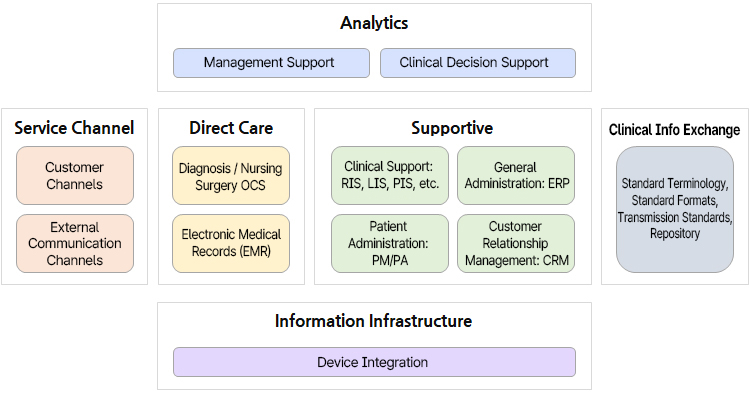 Analytics

Management Support

Clinical Decision Support

Service Channel

Customer Channels

External Communication Channels

Direct Care

Diagnosis / Nursing Surgery OCS

Electronic Medical Records (EMR)

Supportive

Clinical Support: RIS, LIS, PIS, etc.

General Administration: ERP

Patient Administration: PM/PA

Customer Relationship Management: CRM

Clinical Info Exchange

Standard Terminology, Standard Formats, Transmission Standards, Repository

Information Infrastructure

Device Integration